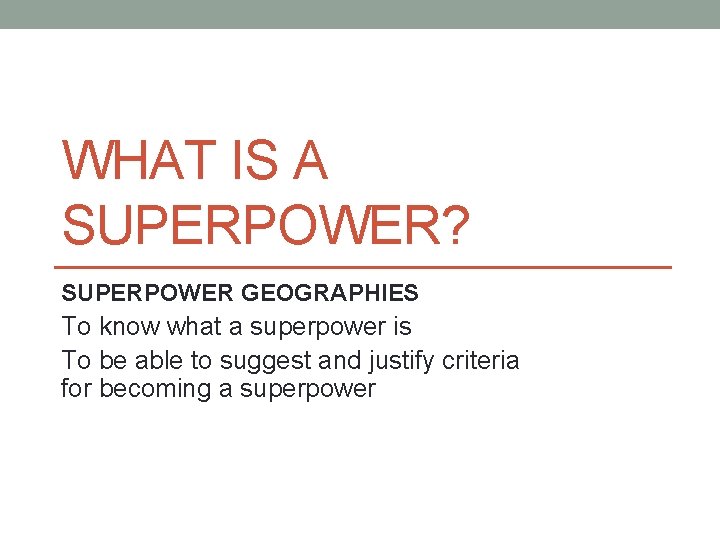 WHAT IS A SUPERPOWER?

SUPERPOWER GEOGRAPHIES

To know what a superpower is

To be able to suggest and justify criteria for becoming a superpower